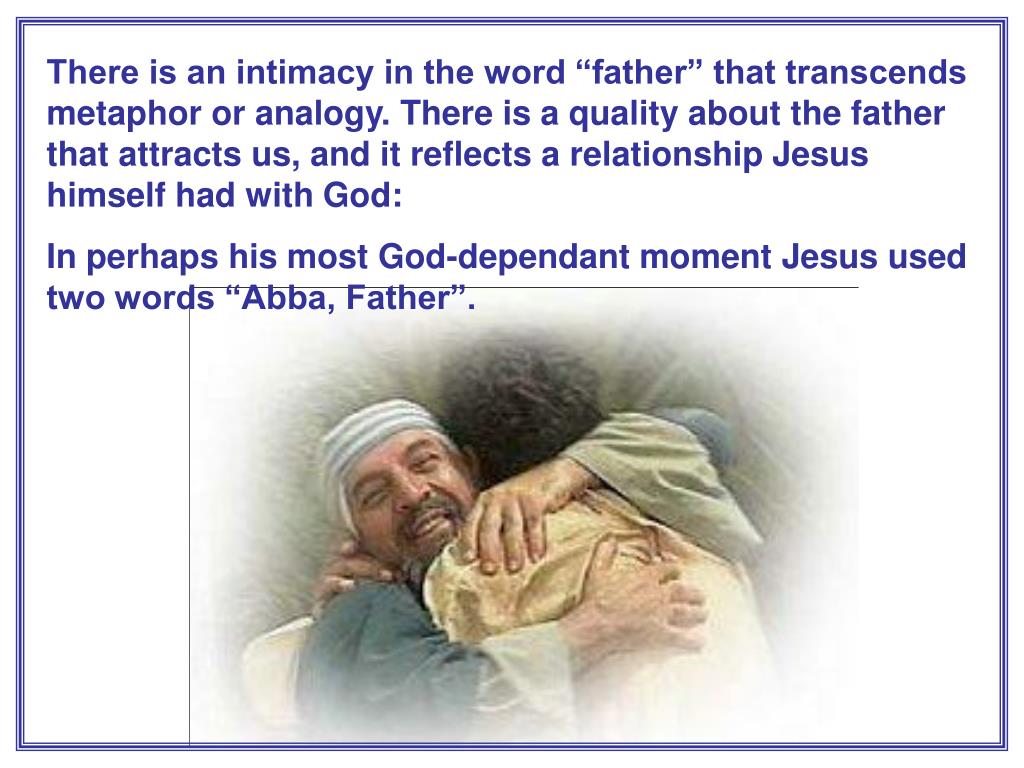 There is an intimacy in the word “father” that transcends metaphor or analogy. There is a quality about the father that attracts us, and it reflects a relationship Jesus himself had with God:

In perhaps his most God-dependant moment Jesus used two words “Abba, Father”.